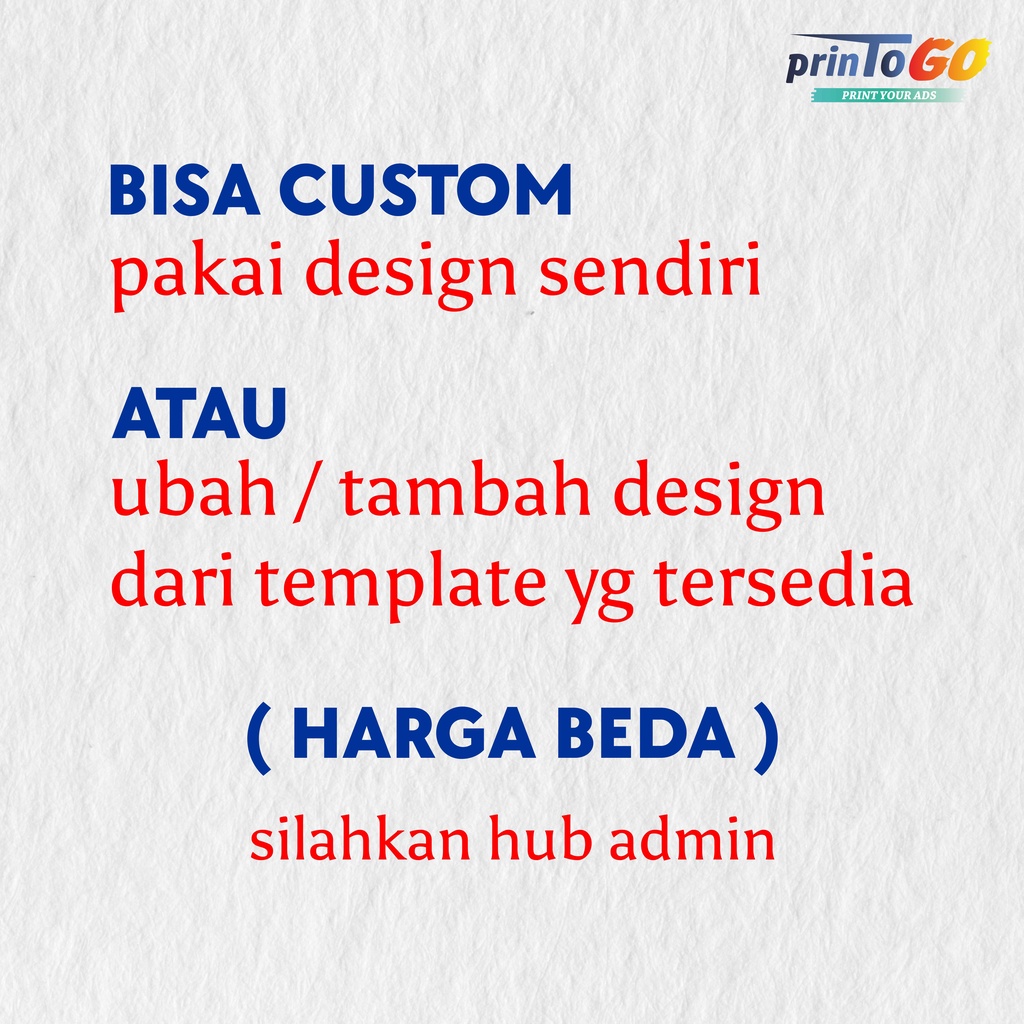 prinToGO
PRINT YOUR ADS

BISA CUSTOM
pakai design sendiri

ATAU
ubah / tambah design dari template yg tersedia

( HARGA BEDA )

silahkan hub admin